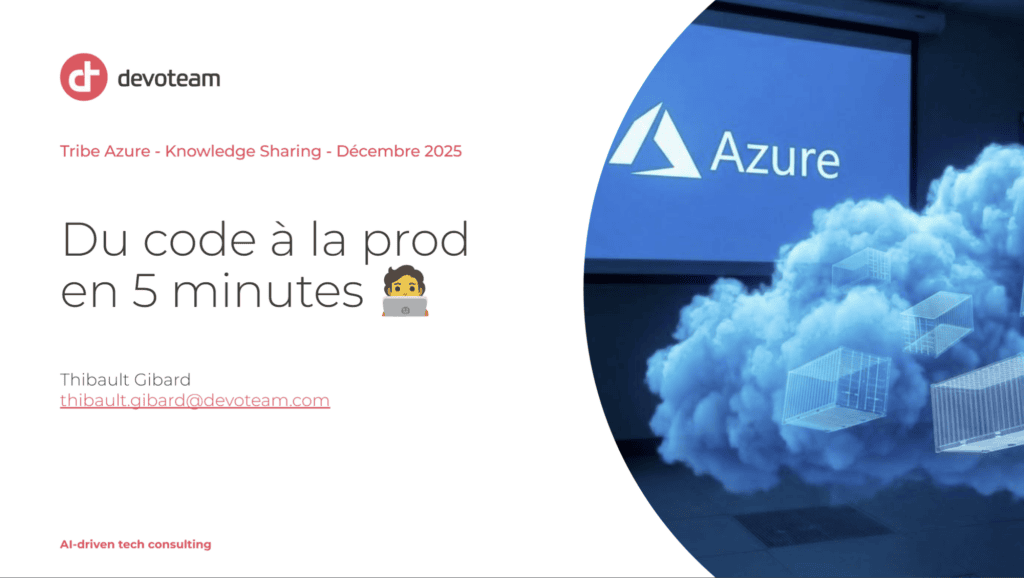 devoteam

Tribe Azure - Knowledge Sharing - Décembre 2025

Du code à la prod en 5 minutes 🧑‍💻

Thibault Gibard
thibault.gibard@devoteam.com

AI-driven tech consulting

Azure